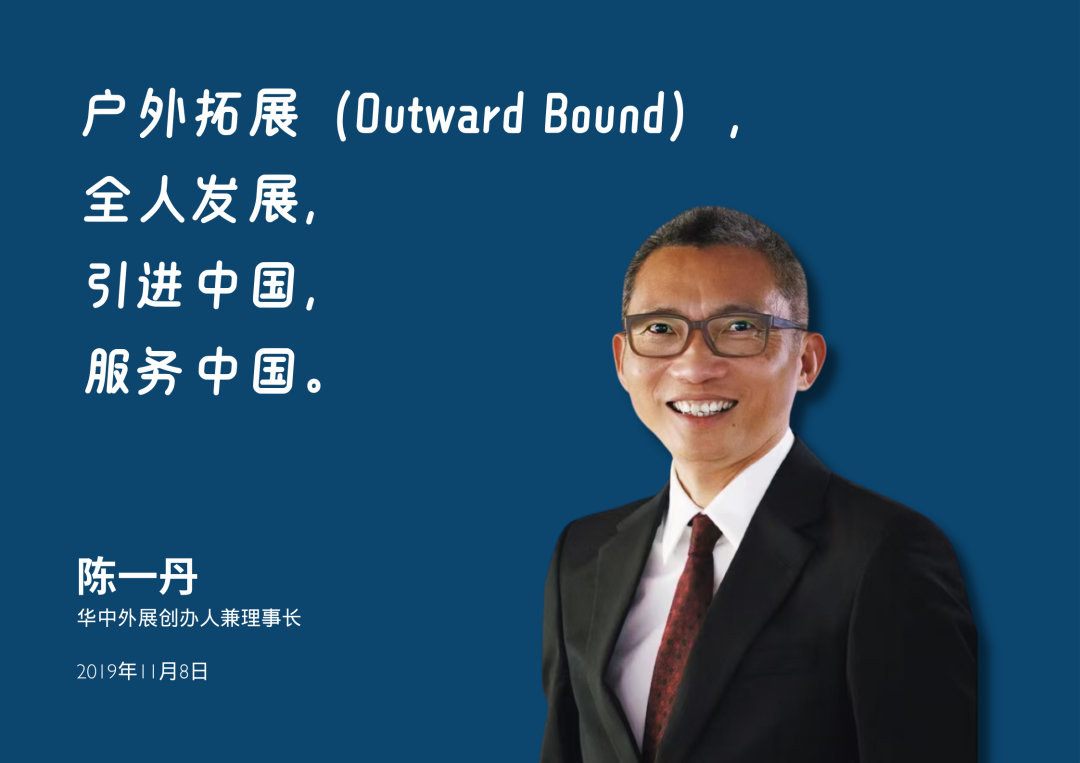 户外拓展（Outward Bound），
全人发展，
引进中国，
服务中国。

陈一丹
华中外展创办人兼理事长

2019年11月8日